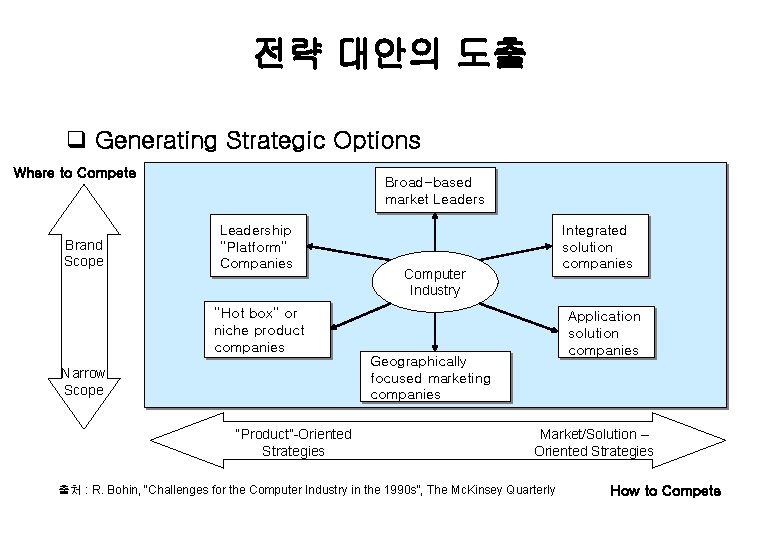 전략 대안의 도출

❑ Generating Strategic Options

Where to Compete

Brand Scope

Narrow Scope

Broad-based market Leaders

Leadership "Platform" Companies

Integrated solution companies

Computer Industry

"Hot box" or niche product companies

Application solution companies

Geographically focused marketing companies

"Product"-Oriented Strategies

Market/Solution – Oriented Strategies

출처 : R. Bohin, "Challenges for the Computer Industry in the 1990s", The McKinsey Quarterly

How to Compete